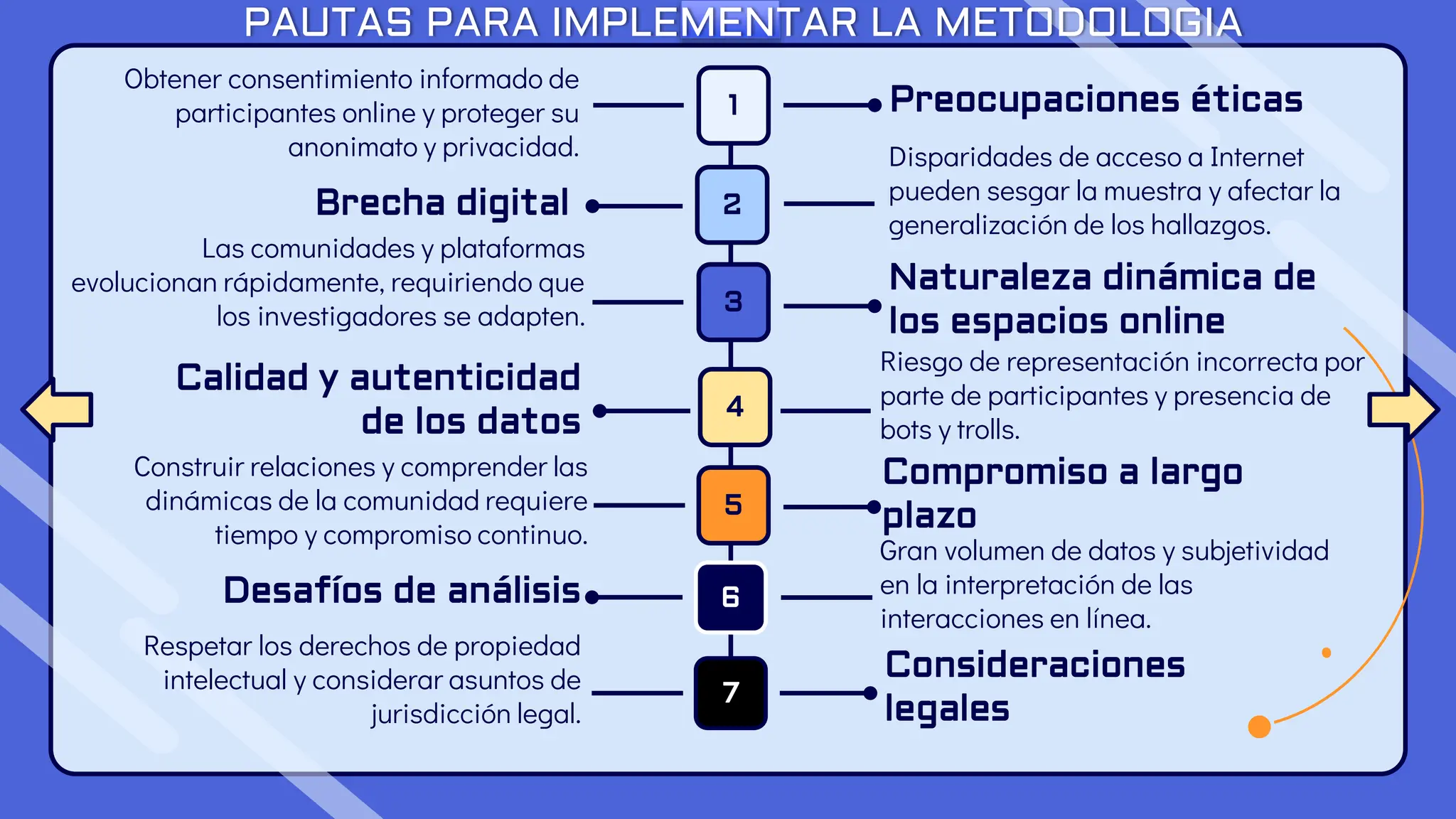 PAUTAS PARA IMPLEMENTAR LA METODOLOGIA

Obtener consentimiento informado de participantes online y proteger su anonimato y privacidad.

1

Preocupaciones éticas

Brecha digital

2

Disparidades de acceso a Internet pueden sesgar la muestra y afectar la generalización de los hallazgos.

Las comunidades y plataformas evolucionan rápidamente, requiriendo que los investigadores se adapten.

3

Naturaleza dinámica de los espacios online

Calidad y autenticidad de los datos

4

Riesgo de representación incorrecta por parte de participantes y presencia de bots y trolls.

Construir relaciones y comprender las dinámicas de la comunidad requiere tiempo y compromiso continuo.

5

Compromiso a largo plazo

Desafíos de análisis

6

Gran volumen de datos y subjetividad en la interpretación de las interacciones en línea.

Respetar los derechos de propiedad intelectual y considerar asuntos de jurisdicción legal.

7

Consideraciones legales